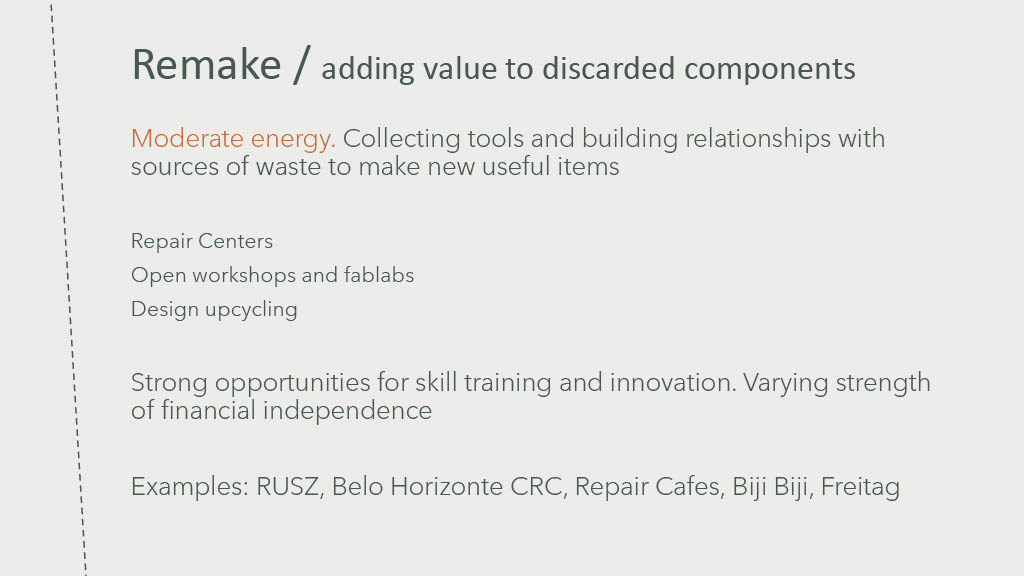 Remake / adding value to discarded components

Moderate energy. Collecting tools and building relationships with sources of waste to make new useful items

Repair Centers
Open workshops and fablabs
Design upcycling

Strong opportunities for skill training and innovation. Varying strength of financial independence

Examples: RUSZ, Belo Horizonte CRC, Repair Cafes, Biji Biji, Freitag